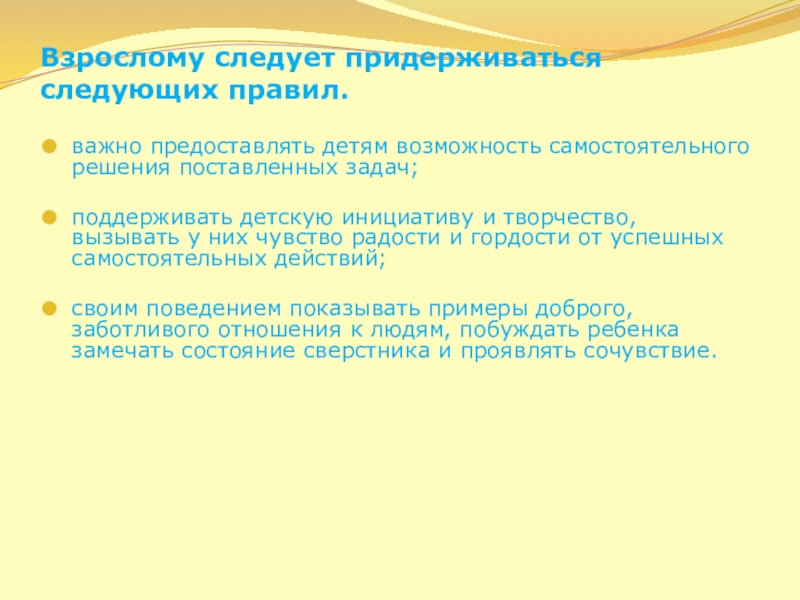 Взрослому следует придерживаться следующих правил.

важно предоставлять детям возможность самостоятельного решения поставленных задач;

поддерживать детскую инициативу и творчество, вызывать у них чувство радости и гордости от успешных самостоятельных действий;

своим поведением показывать примеры доброго, заботливого отношения к людям, побуждать ребенка замечать состояние сверстника и проявлять сочувствие.